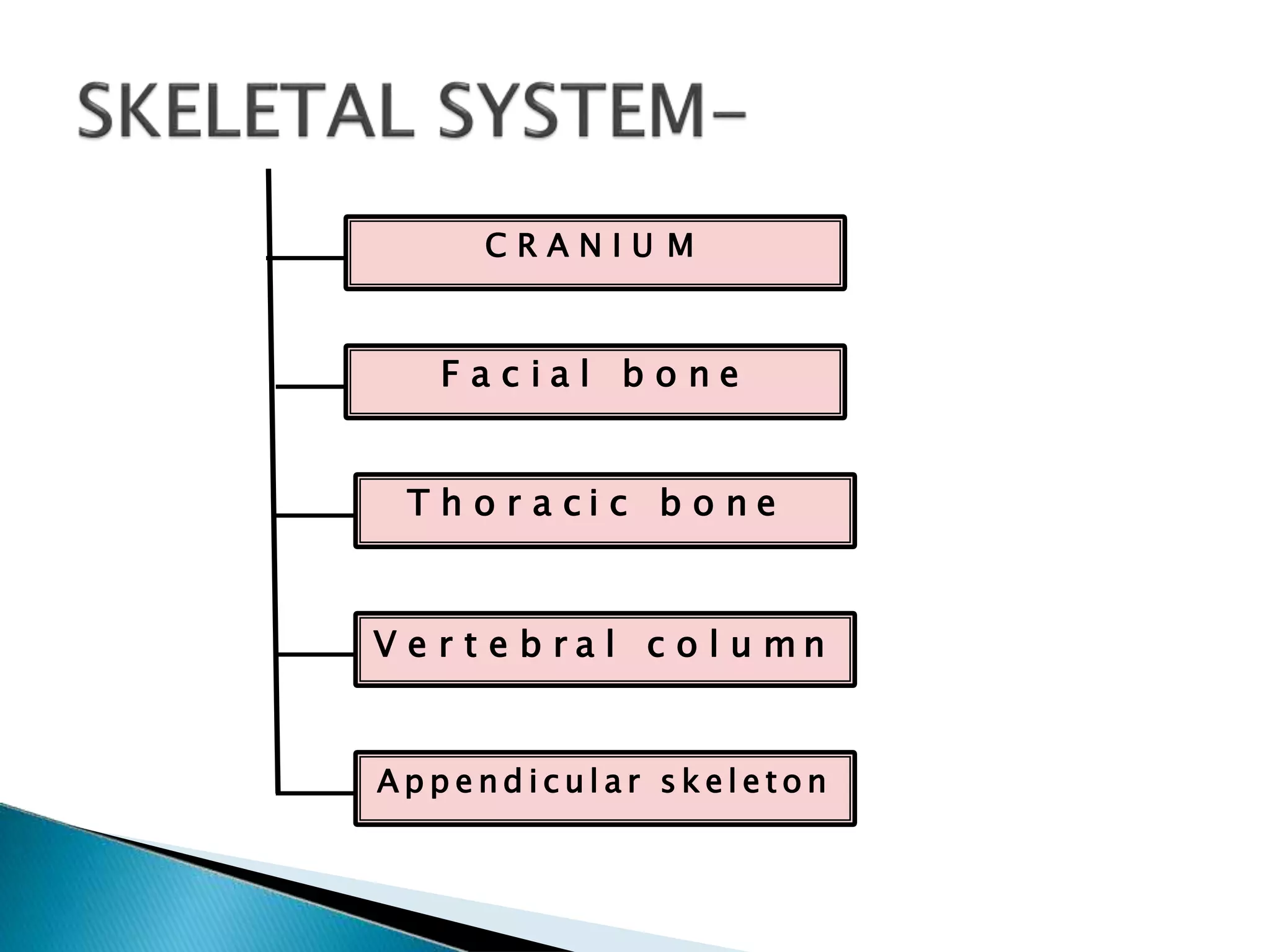 SKELETAL SYSTEM-

CRANIUM

Facial bone

Thoracic bone

Vertebral column

Appendicular skeleton